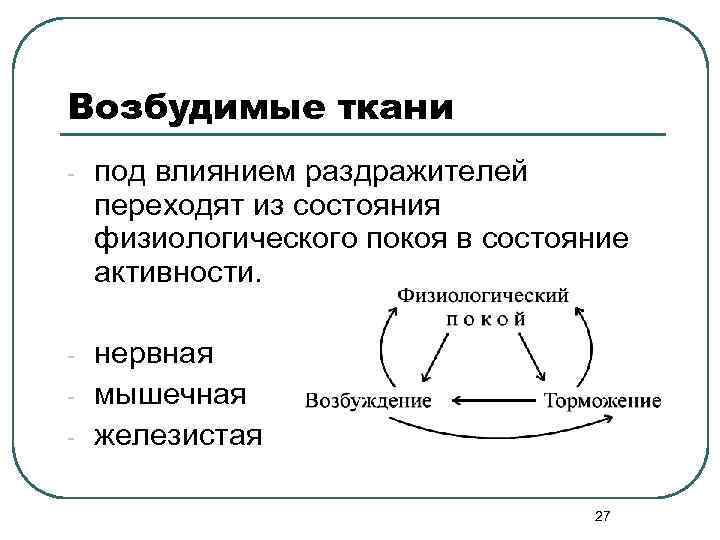 Возбудимые ткани

- под влиянием раздражителей переходят из состояния физиологического покоя в состояние активности.

- нервная
- мышечная
- железистая

Физиологический покой

Возбуждение

Торможение

27